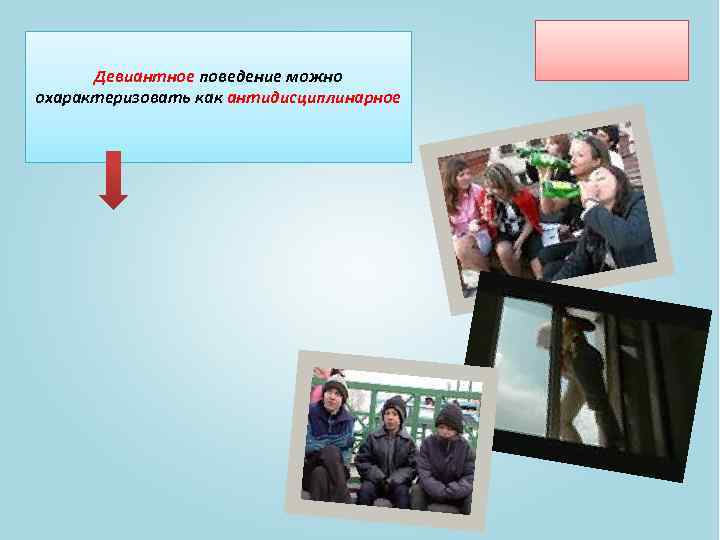 Девиантное поведение можно охарактеризовать как антидисциплинарное